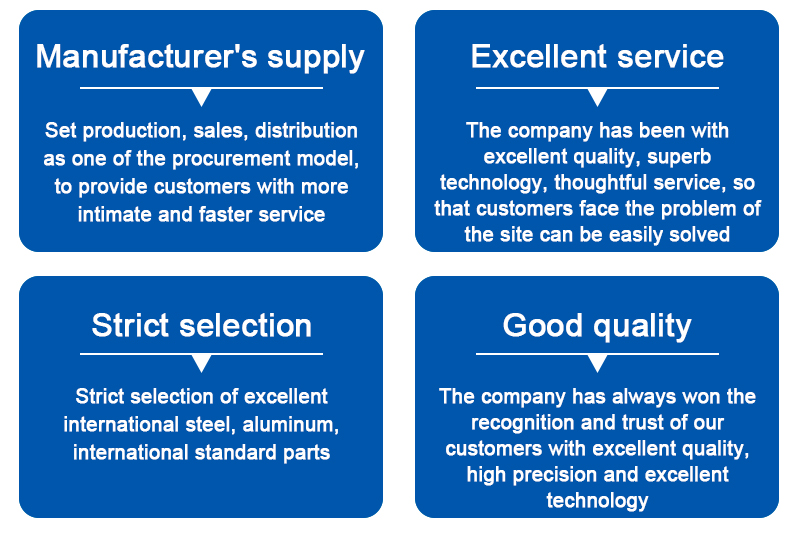 Manufacturer's supply

Set production, sales, distribution as one of the procurement model, to provide customers with more intimate and faster service

Excellent service

The company has been with excellent quality, superb technology, thoughtful service, so that customers face the problem of the site can be easily solved

Strict selection

Strict selection of excellent international steel, aluminum, international standard parts

Good quality

The company has always won the recognition and trust of our customers with excellent quality, high precision and excellent technology